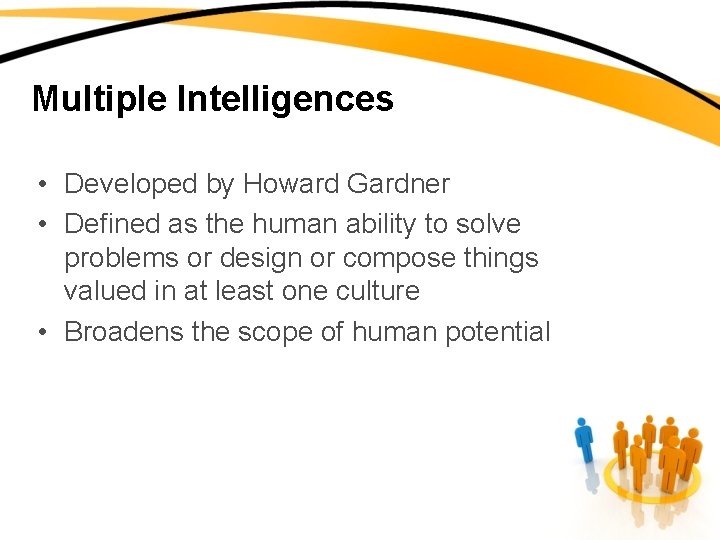 Multiple Intelligences

• Developed by Howard Gardner
• Defined as the human ability to solve problems or design or compose things valued in at least one culture
• Broadens the scope of human potential